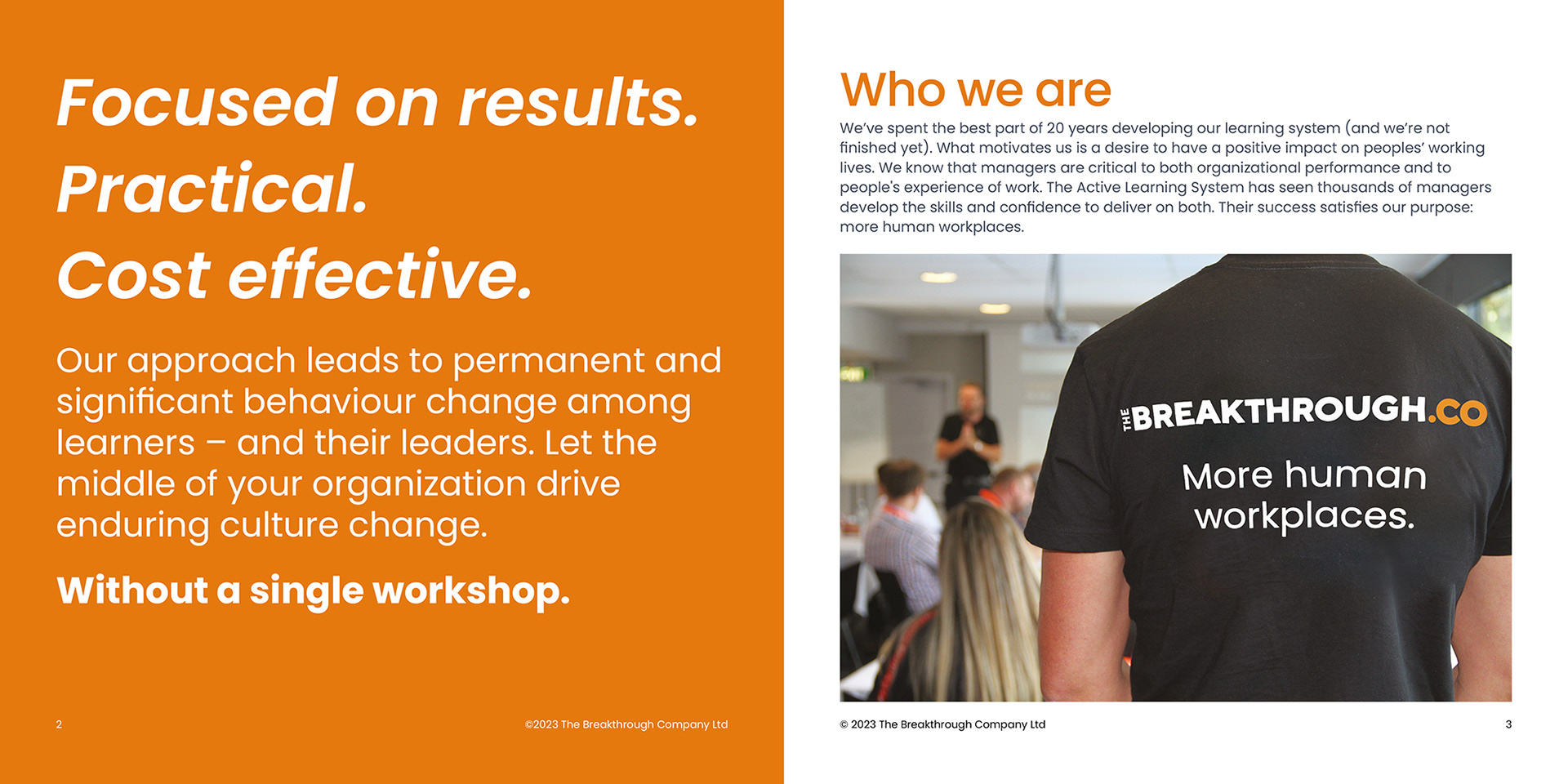 Focused on results.
Practical.
Cost effective.

Our approach leads to permanent and significant behaviour change among learners – and their leaders. Let the middle of your organization drive enduring culture change.

Without a single workshop.

2

©2023 The Breakthrough Company Ltd

Who we are

We've spent the best part of 20 years developing our learning system (and we're not finished yet). What motivates us is a desire to have a positive impact on peoples' working lives. We know that managers are critical to both organizational performance and to people's experience of work. The Active Learning System has seen thousands of managers develop the skills and confidence to deliver on both. Their success satisfies our purpose: more human workplaces.

THE BREAKTHROUGH.CO

More human workplaces.

© 2023 The Breakthrough Company Ltd

3